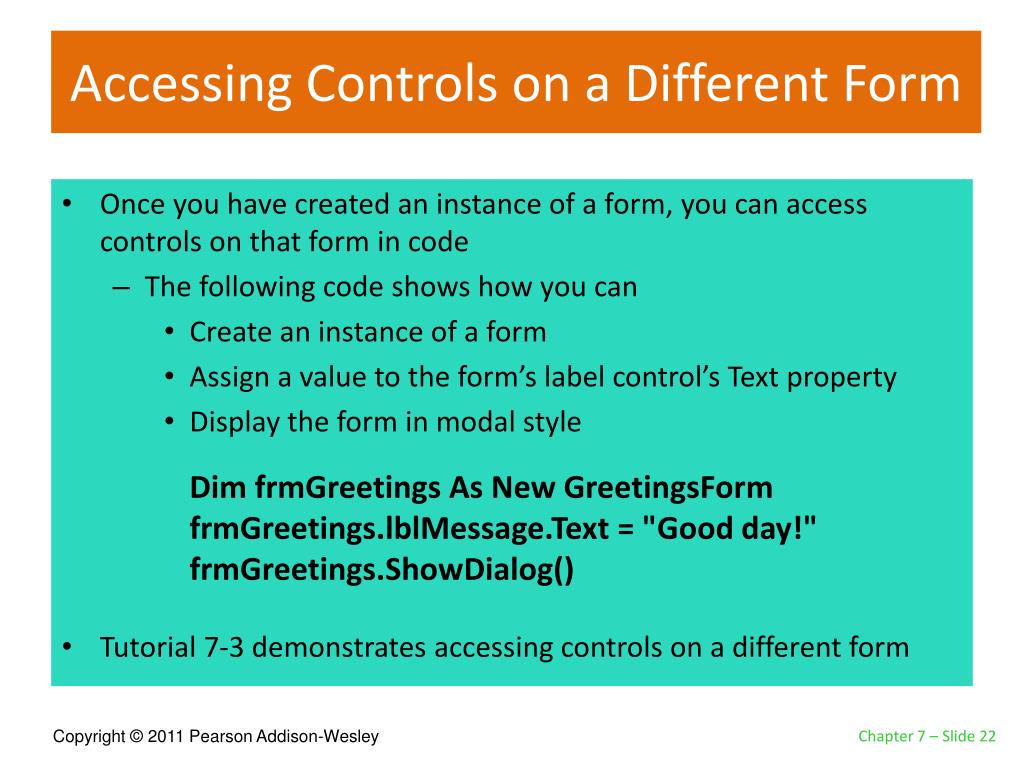 Accessing Controls on a Different Form

• Once you have created an instance of a form, you can access controls on that form in code
  – The following code shows how you can
    • Create an instance of a form
    • Assign a value to the form’s label control’s Text property
    • Display the form in modal style

Dim frmGreetings As New GreetingsForm
frmGreetings.lblMessage.Text = "Good day!"
frmGreetings.ShowDialog()

• Tutorial 7-3 demonstrates accessing controls on a different form

Copyright © 2011 Pearson Addison-Wesley

Chapter 7 – Slide 22